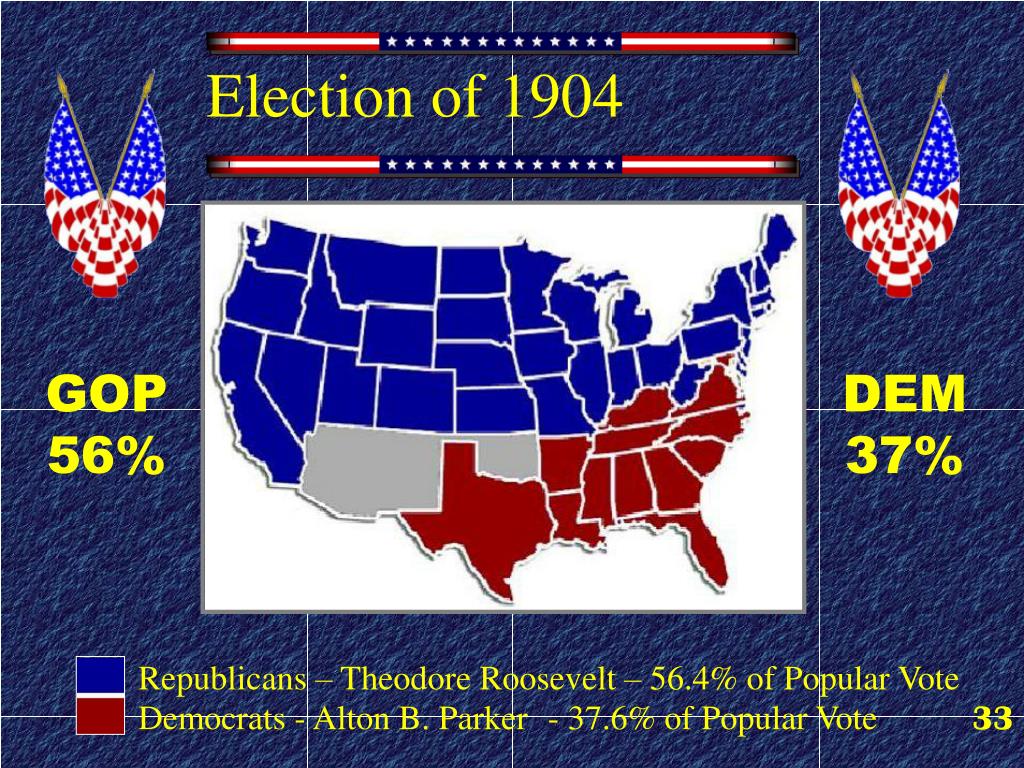 Election of 1904

GOP
56%

DEM
37%

Republicans – Theodore Roosevelt – 56.4% of Popular Vote
Democrats - Alton B. Parker - 37.6% of Popular Vote

33